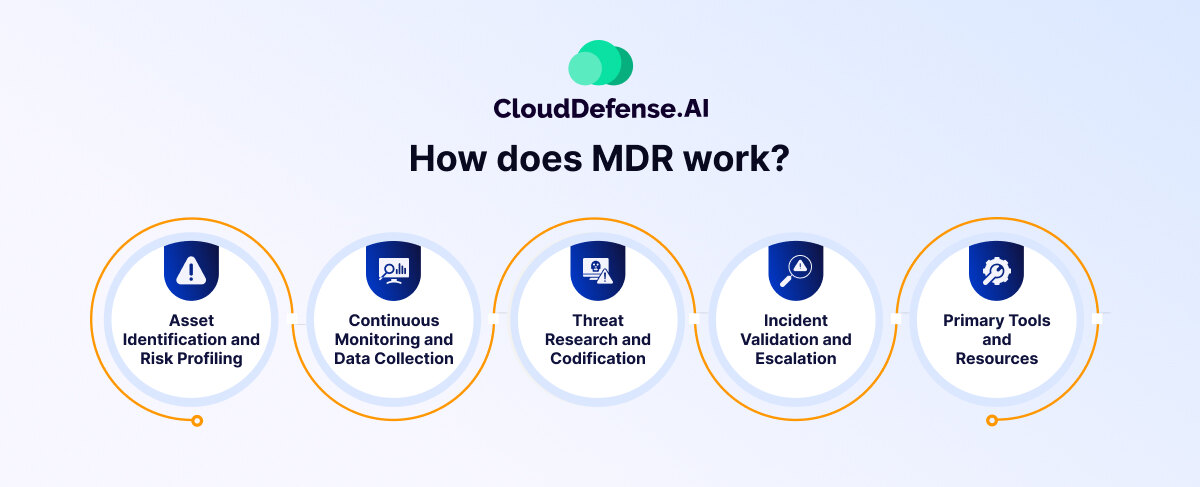 CloudDefense.AI

How does MDR work?

Asset Identification and Risk Profiling

Continuous Monitoring and Data Collection

Threat Research and Codification

Incident Validation and Escalation

Primary Tools and Resources